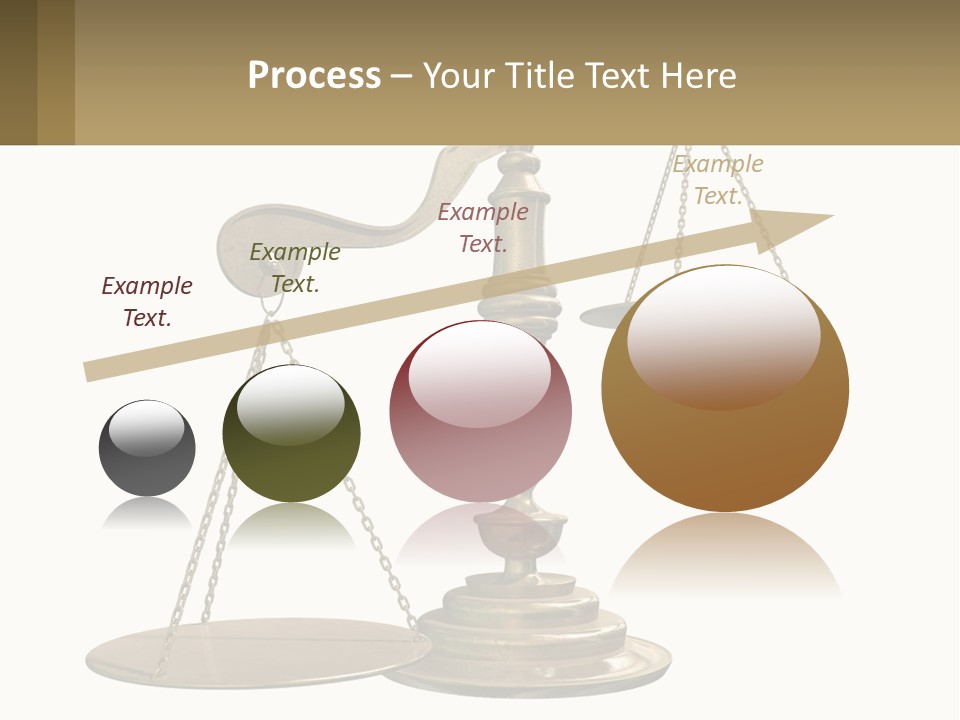 Process – Your Title Text Here

Example Text.

Example Text.

Example Text.

Example Text.